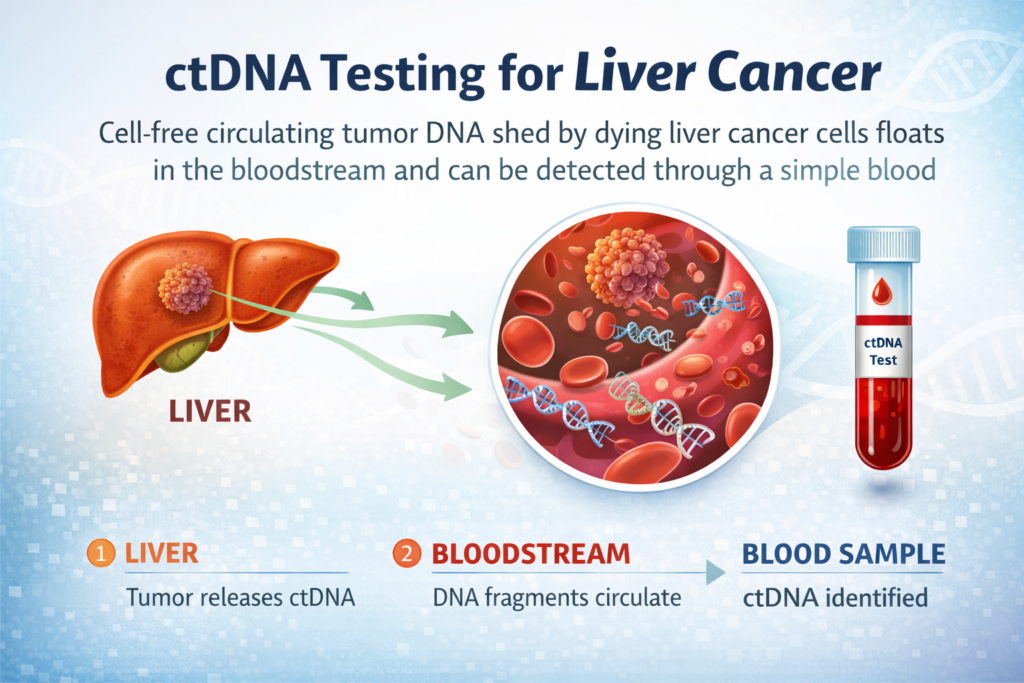 ctDNA Testing for Liver Cancer

Cell-free circulating tumor DNA shed by dying liver cancer cells floats in the bloodstream and can be detected through a simple blood

LIVER

ctDNA Test

1 LIVER
Tumor releases ctDNA

2 BLOODSTREAM
DNA fragments circulate

BLOOD SAMPLE
ctDNA identified